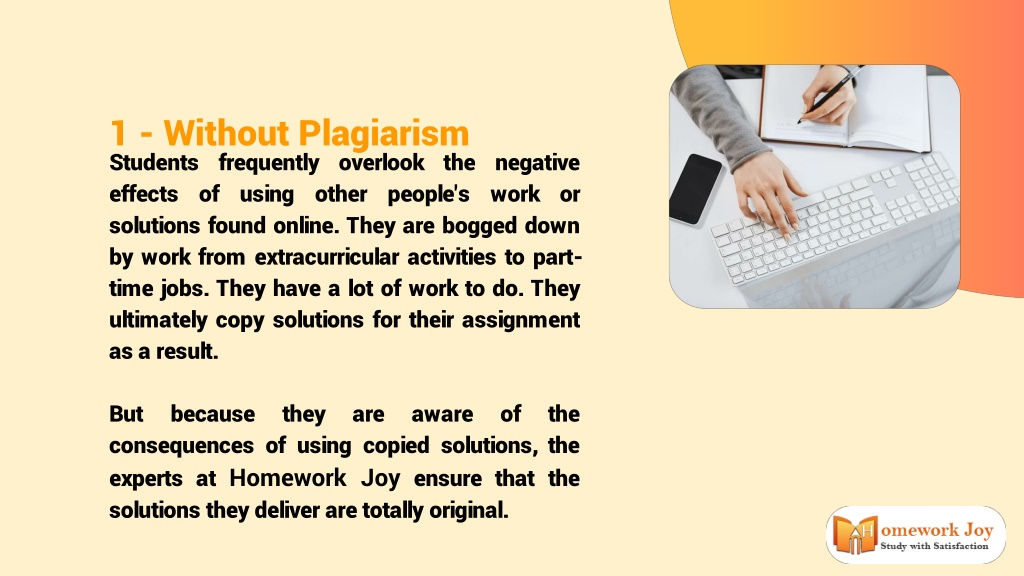 1 - Without Plagiarism

Students frequently overlook the negative effects of using other people's work or solutions found online. They are bogged down by work from extracurricular activities to part-time jobs. They have a lot of work to do. They ultimately copy solutions for their assignment as a result.

But because they are aware of the consequences of using copied solutions, the experts at Homework Joy ensure that the solutions they deliver are totally original.

Homework Joy
Study with Satisfaction